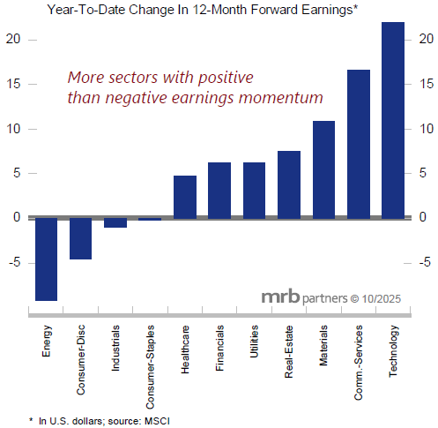 Year-To-Date Change In 12-Month Forward Earnings*

20
15
10
5
0
-5

20
15
10
5
0
-5

More sectors with positive than negative earnings momentum

mrb partners © 10/2025

Energy
Consumer-Disc
Industrials
Consumer-Staples
Healthcare
Financials
Utilities
Real-Estate
Materials
Comm.-Services
Technology

* In U.S. dollars; source: MSCI